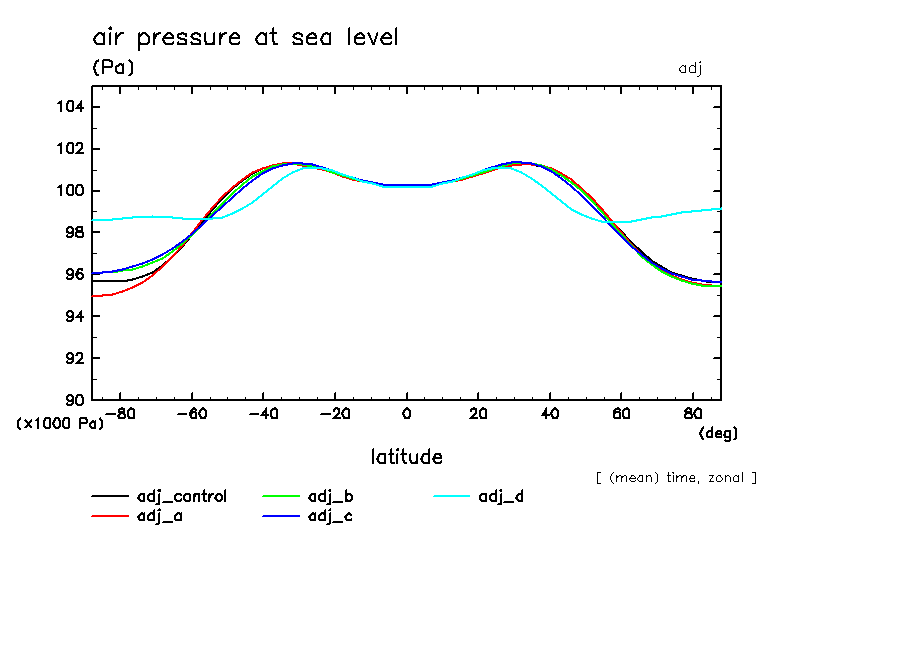 air pressure at sea level
(Pa)
adj

104
102
100
98
96
94
92
90
(x1000 Pa)
−80
−60
−40
−20
0
20
40
60
80
(deg)

latitude

[ (mean) time, zonal ]

adj_control
adj_a
adj_b
adj_c
adj_d